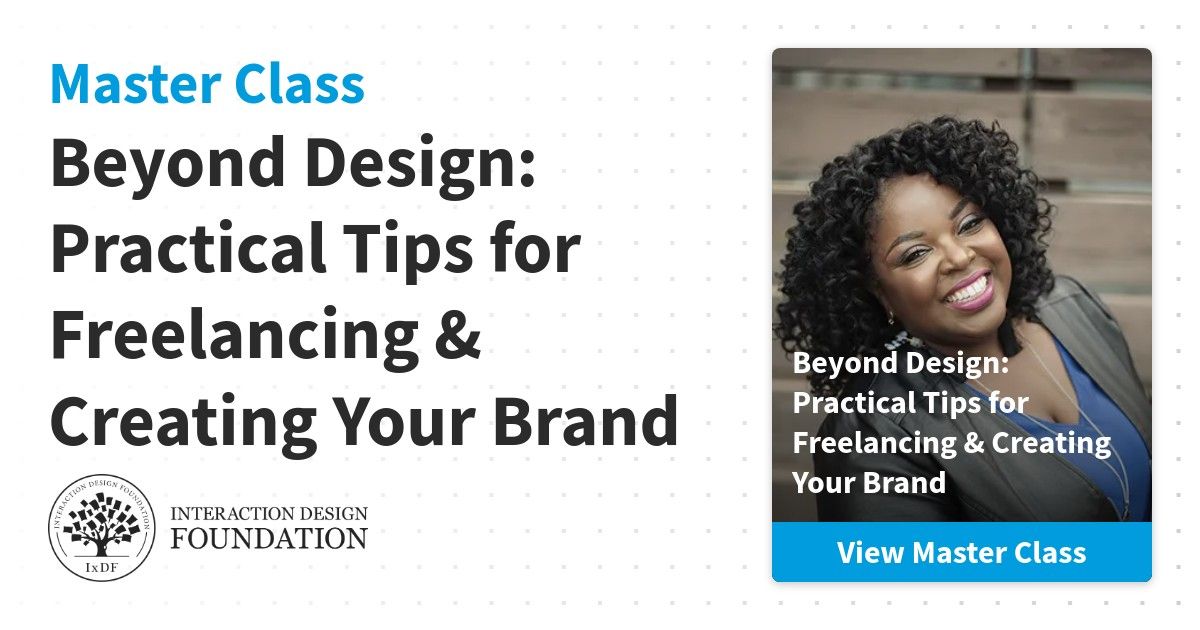 Master Class

Beyond Design: Practical Tips for Freelancing & Creating Your Brand

INTERACTION DESIGN FOUNDATION

IxDF

INTERACTION DESIGN FOUNDATION

Beyond Design: Practical Tips for Freelancing & Creating Your Brand

View Master Class